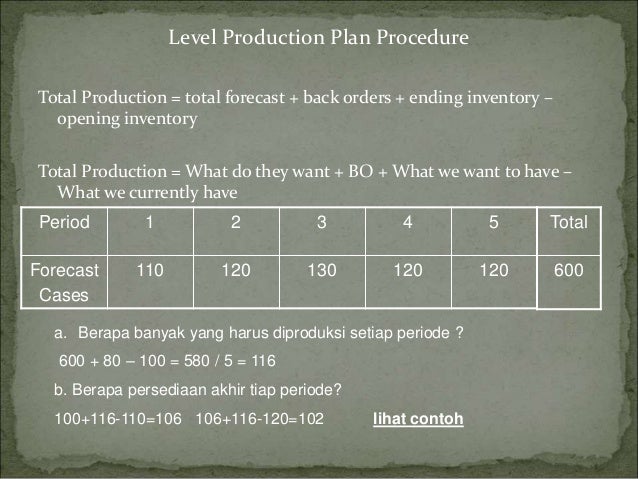 Level Production Plan Procedure

Total Production = total forecast + back orders + ending inventory – opening inventory

Total Production = What do they want + BO + What we want to have – What we currently have

| Period | 1 | 2 | 3 | 4 | 5 | Total |
|---|---|---|---|---|---|---|
| Forecast Cases | 110 | 120 | 130 | 120 | 120 | 600 |

a. Berapa banyak yang harus diproduksi setiap periode ?

600 + 80 – 100 = 580 / 5 = 116

b. Berapa persediaan akhir tiap periode?

100+116-110=106 106+116-120=102 lihat contoh